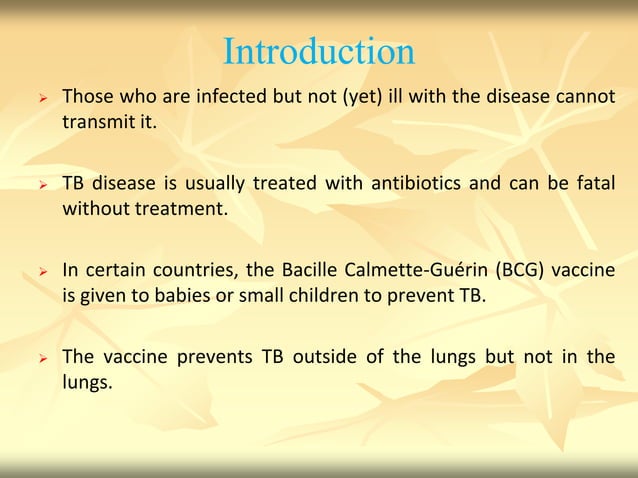 Introduction

➢ Those who are infected but not (yet) ill with the disease cannot transmit it.

➢ TB disease is usually treated with antibiotics and can be fatal without treatment.

➢ In certain countries, the Bacille Calmette-Guérin (BCG) vaccine is given to babies or small children to prevent TB.

➢ The vaccine prevents TB outside of the lungs but not in the lungs.